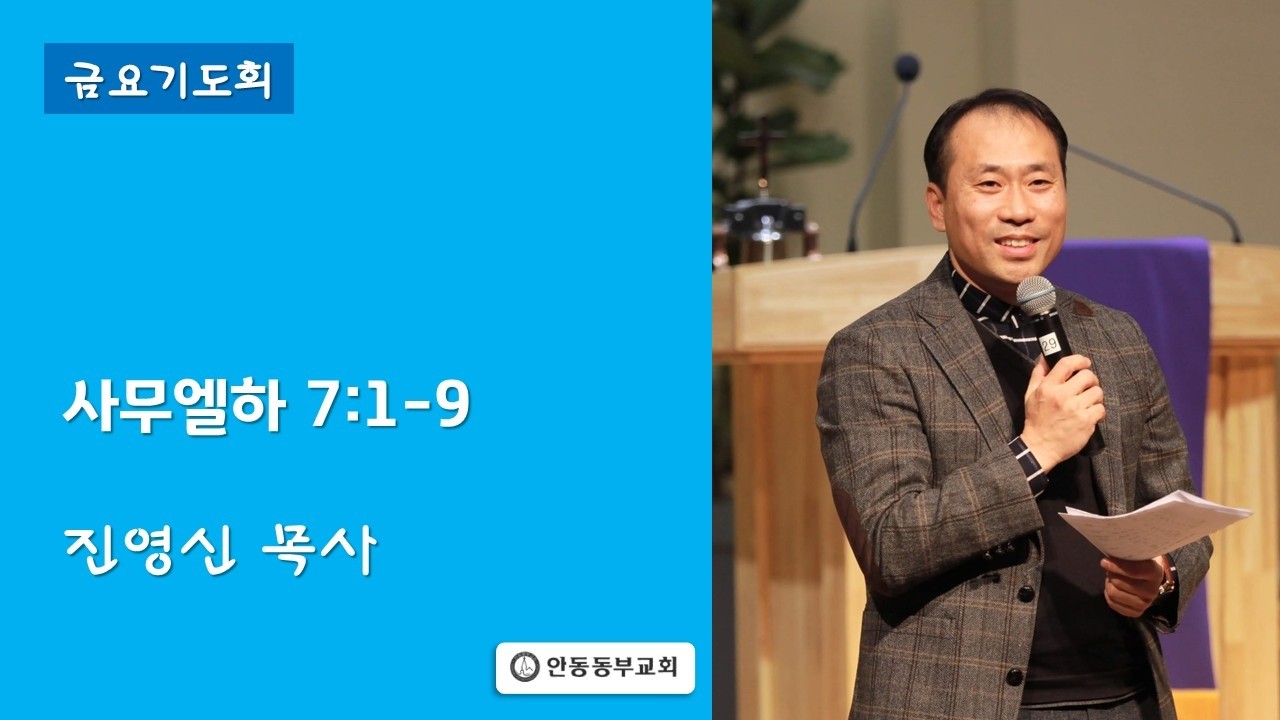 금요기도회

사무엘하 7:1-9

진영신 목사

안동동부교회

29